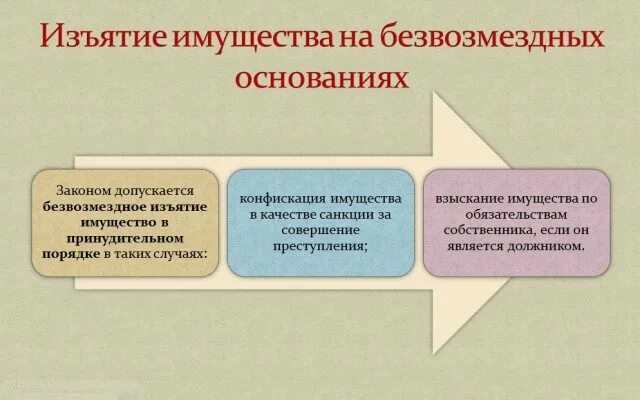 Изъятие имущества на безвозмездных основаниях

Законом допускается безвозмездное изъятие имущество в принудительном порядке в таких случаях:

конфискация имущества в качестве санкции за совершение преступления;

взыскание имущества по обязательствам собственника, если он является должником.